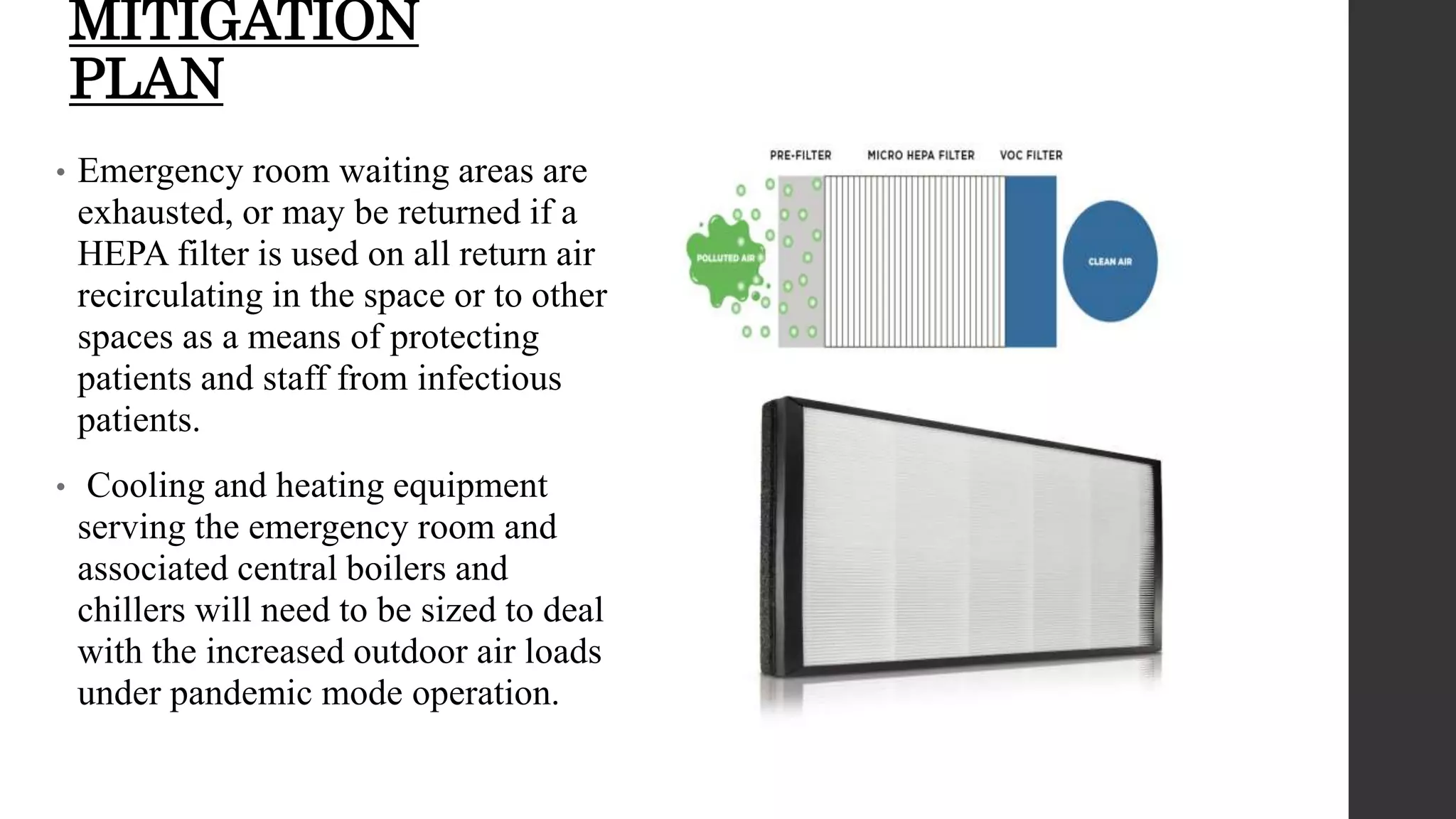 MITIGATION PLAN

• Emergency room waiting areas are exhausted, or may be returned if a HEPA filter is used on all return air recirculating in the space or to other spaces as a means of protecting patients and staff from infectious patients.

• Cooling and heating equipment serving the emergency room and associated central boilers and chillers will need to be sized to deal with the increased outdoor air loads under pandemic mode operation.

PRE-FILTER
MICRO HEPA FILTER
VOC FILTER
POLLUTED AIR
CLEAN AIR